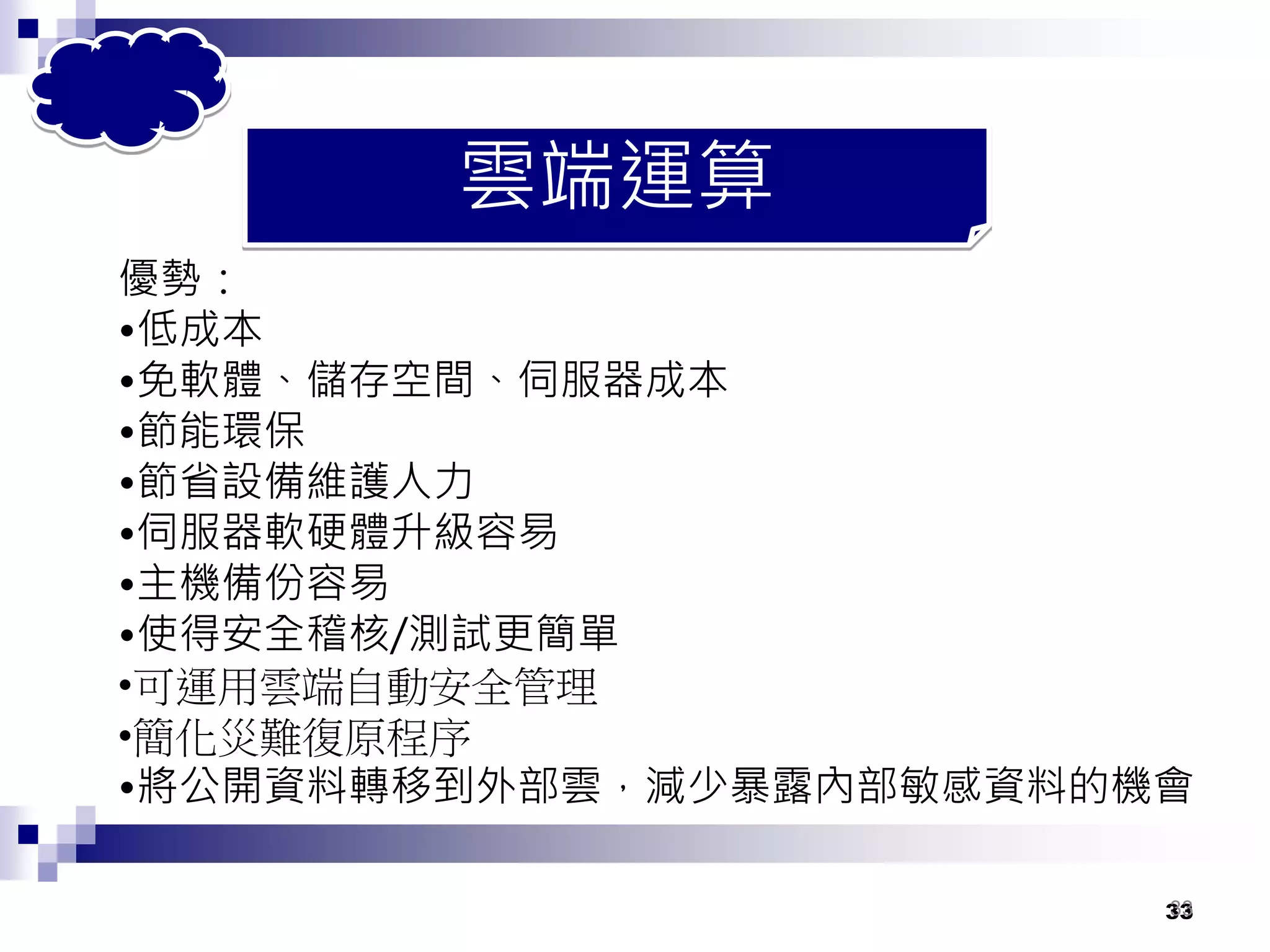 雲端運算

優勢：

•低成本

•免軟體、儲存空間、伺服器成本

•節能環保

•節省設備維護人力

•伺服器軟硬體升級容易

•主機備份容易

•使得安全稽核/測試更簡單

•可運用雲端自動安全管理

•簡化災難復原程序

•將公開資料轉移到外部雲，減少暴露內部敏感資料的機會

33